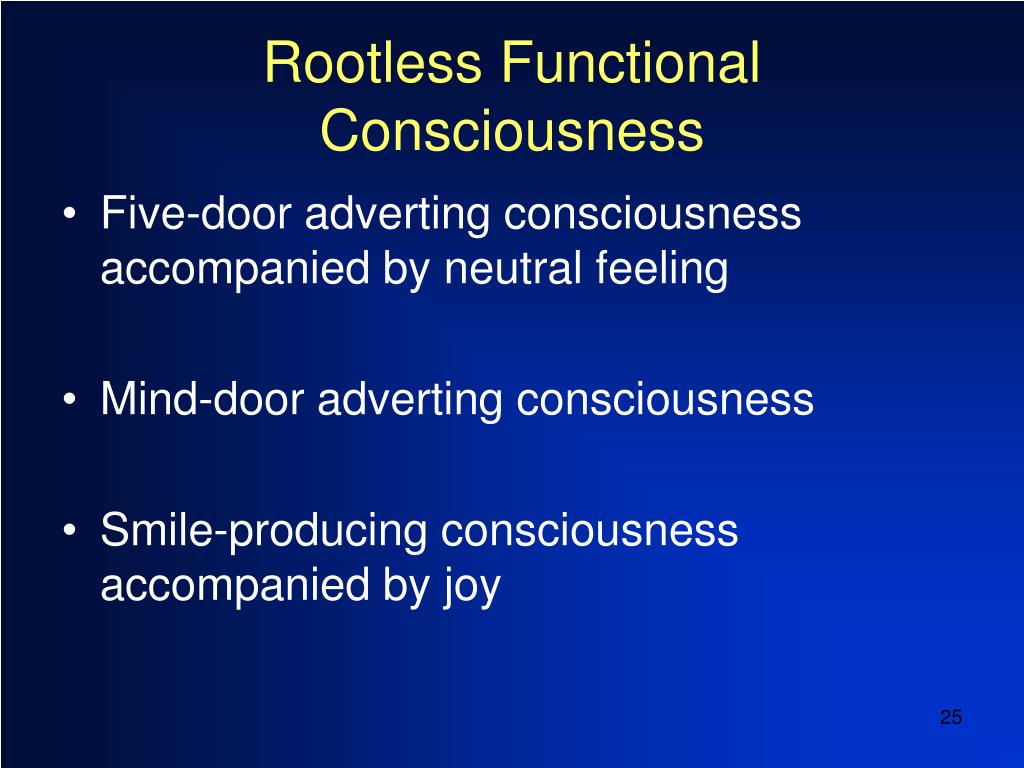 Rootless Functional Consciousness

• Five-door adverting consciousness accompanied by neutral feeling

• Mind-door adverting consciousness

• Smile-producing consciousness accompanied by joy

25